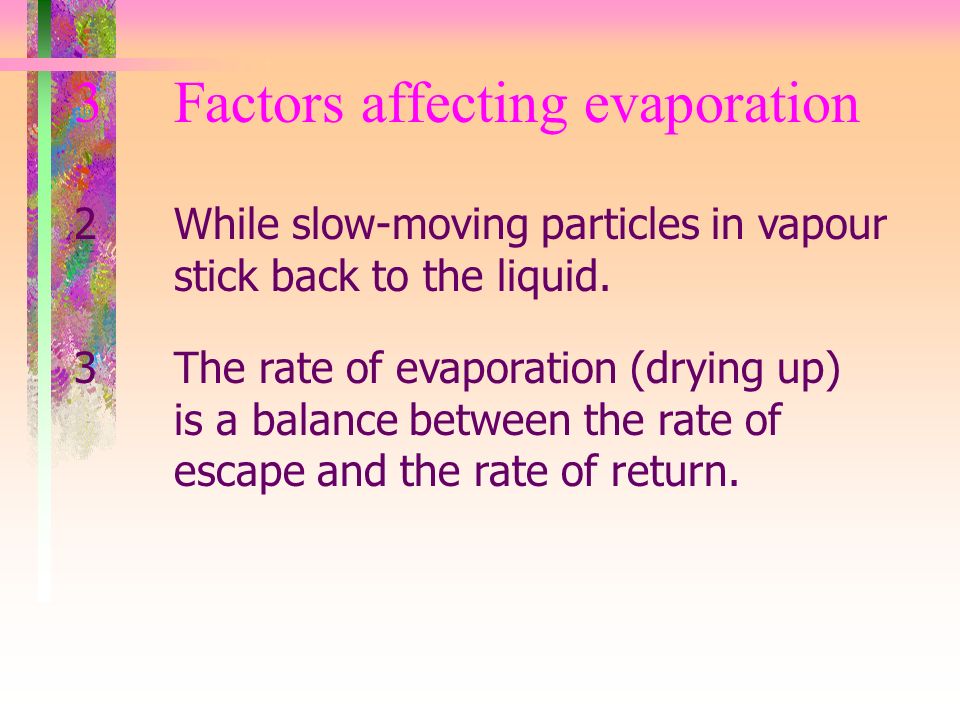 3 Factors affecting evaporation

2 While slow-moving particles in vapour stick back to the liquid.

3 The rate of evaporation (drying up) is a balance between the rate of escape and the rate of return.